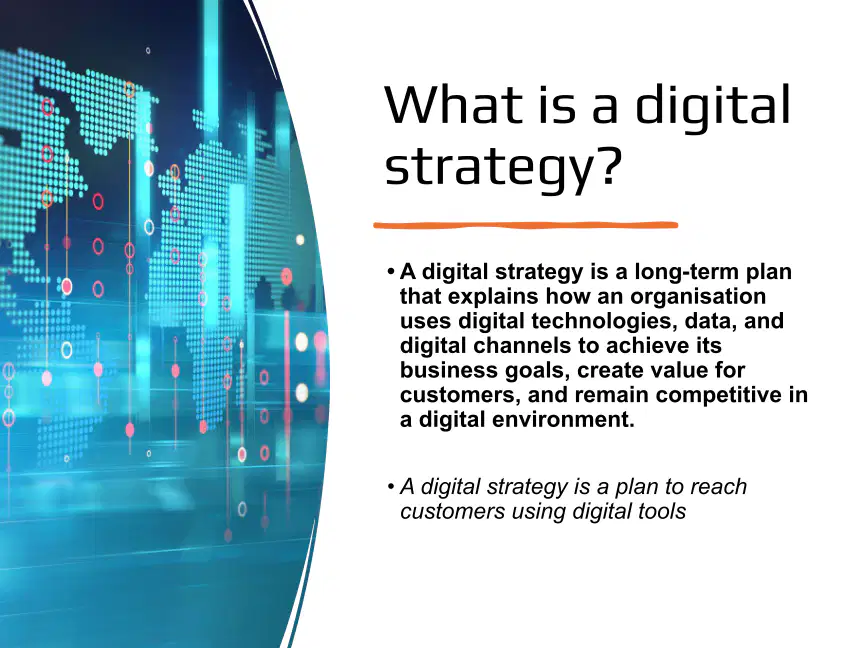 What is a digital strategy?

• A digital strategy is a long-term plan that explains how an organisation uses digital technologies, data, and digital channels to achieve its business goals, create value for customers, and remain competitive in a digital environment.

• A digital strategy is a plan to reach customers using digital tools